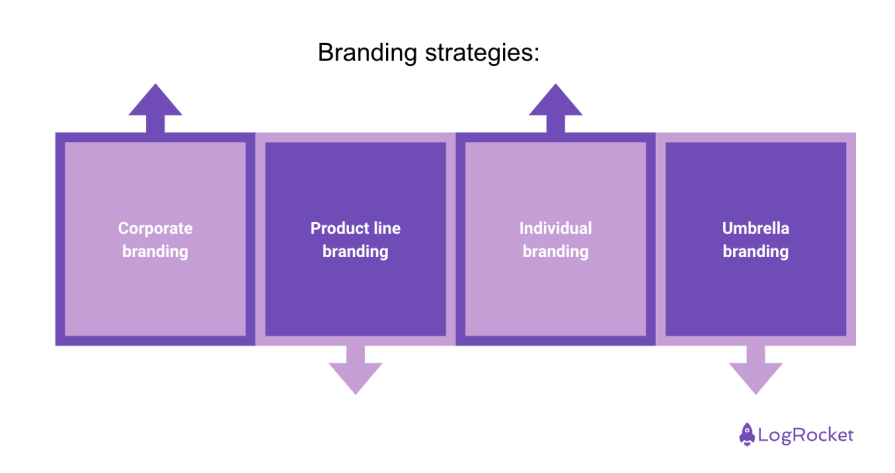 Branding strategies:

Corporate branding

Product line branding

Individual branding

Umbrella branding

LogRocket